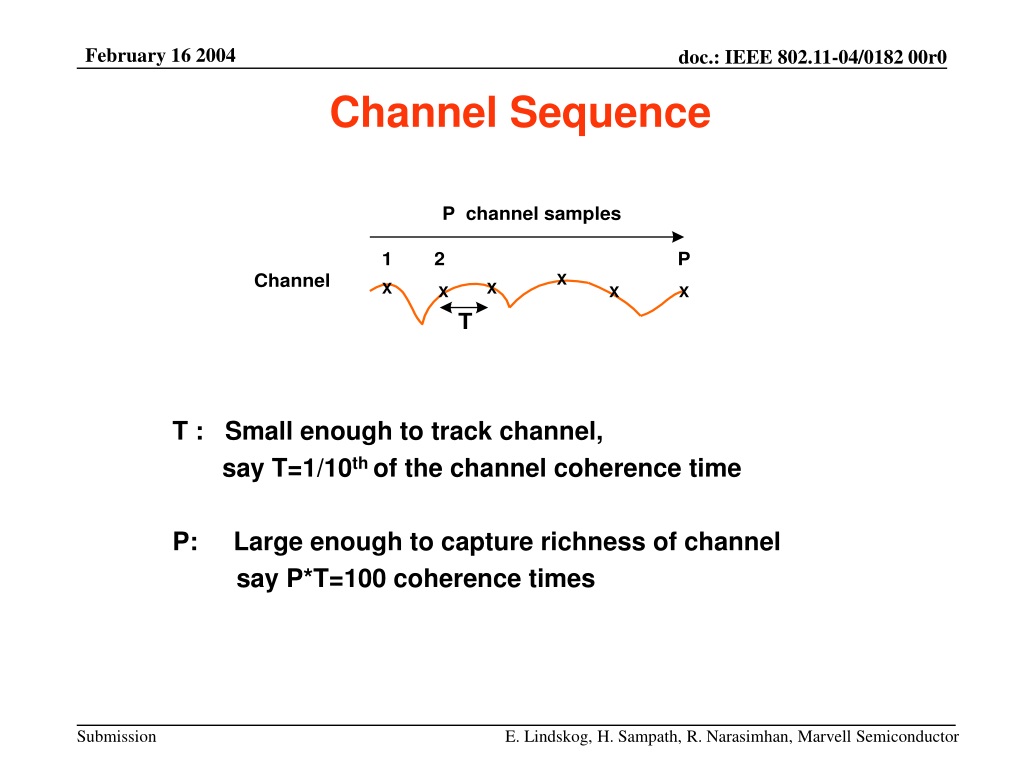 February 16 2004

doc.: IEEE 802.11-04/0182 00r0

Channel Sequence

P channel samples

1 2 P

Channel

x x x x x x

T

T : Small enough to track channel, say T=1/10$^{th}$ of the channel coherence time

P: Large enough to capture richness of channel say P*T=100 coherence times

Submission

E. Lindskog, H. Sampath, R. Narasimhan, Marvell Semiconductor